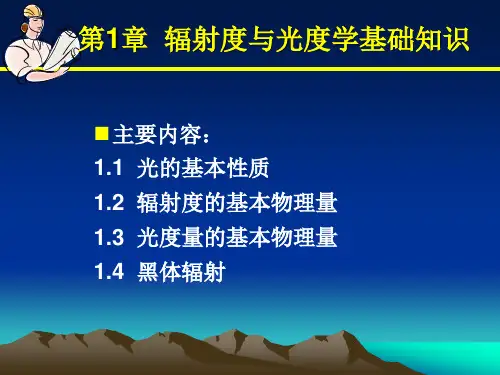 第1章 辐射度与光度学基础知识

主要内容：
1.1 光的基本性质
1.2 辐射度的基本物理量
1.3 光度量的基本物理量
1.4 黑体辐射